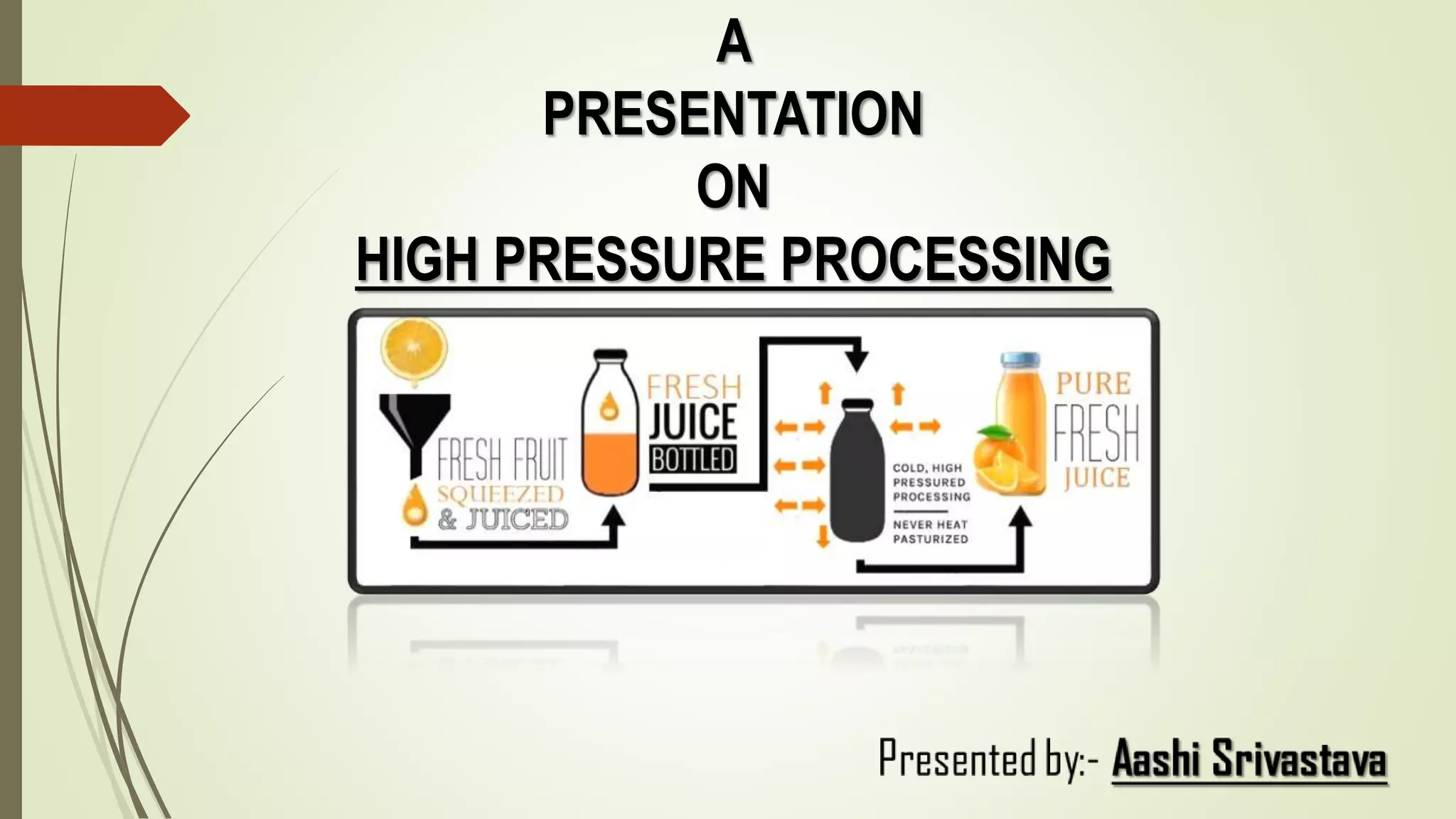 A
PRESENTATION
ON
HIGH PRESSURE PROCESSING

FRESH FRUIT
SQUEEZED
& JUICED

FRESH
JUICE
BOTTLED

COLD, HIGH
PRESSURED
PROCESSING

NEVER HEAT
PASTURIZED

PURE
FRESH
JUICE

Presented by:- Aashi Srivastava